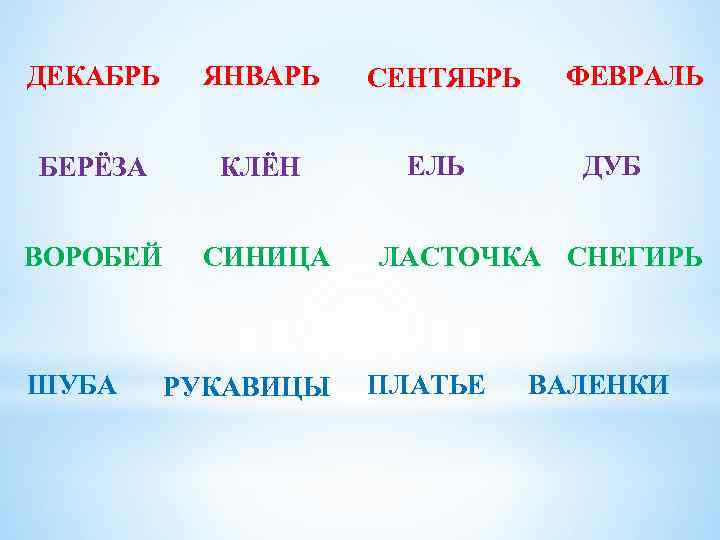 ДЕКАБРЬ ЯНВАРЬ СЕНТЯБРЬ ФЕВРАЛЬ

БЕРЁЗА КЛЁН ЕЛЬ ДУБ

ВОРОБЕЙ СИНИЦА ЛАСТОЧКА СНЕГИРЬ

ШУБА РУКАВИЦЫ ПЛАТЬЕ ВАЛЕНКИ